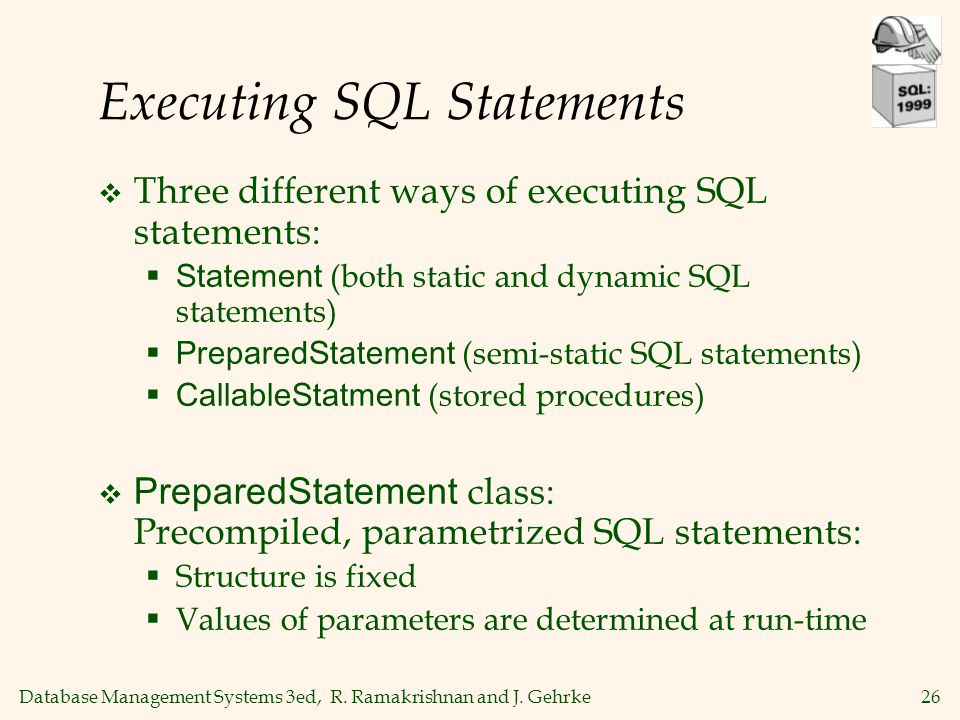 SQL: 1999

Executing SQL Statements

❖ Three different ways of executing SQL statements:
▪ Statement (both static and dynamic SQL statements)
▪ PreparedStatement (semi-static SQL statements)
▪ CallableStatment (stored procedures)

❖ PreparedStatement class: Precompiled, parametrized SQL statements:
▪ Structure is fixed
▪ Values of parameters are determined at run-time

Database Management Systems 3ed, R. Ramakrishnan and J. Gehrke 26